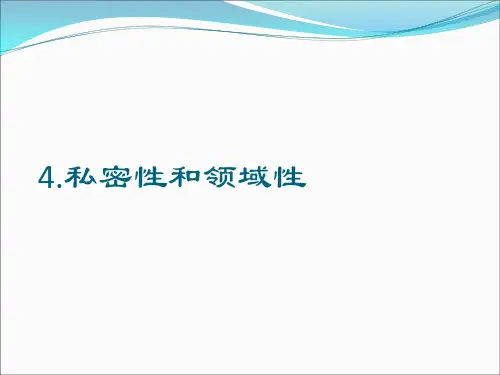 4.私密性和领域性